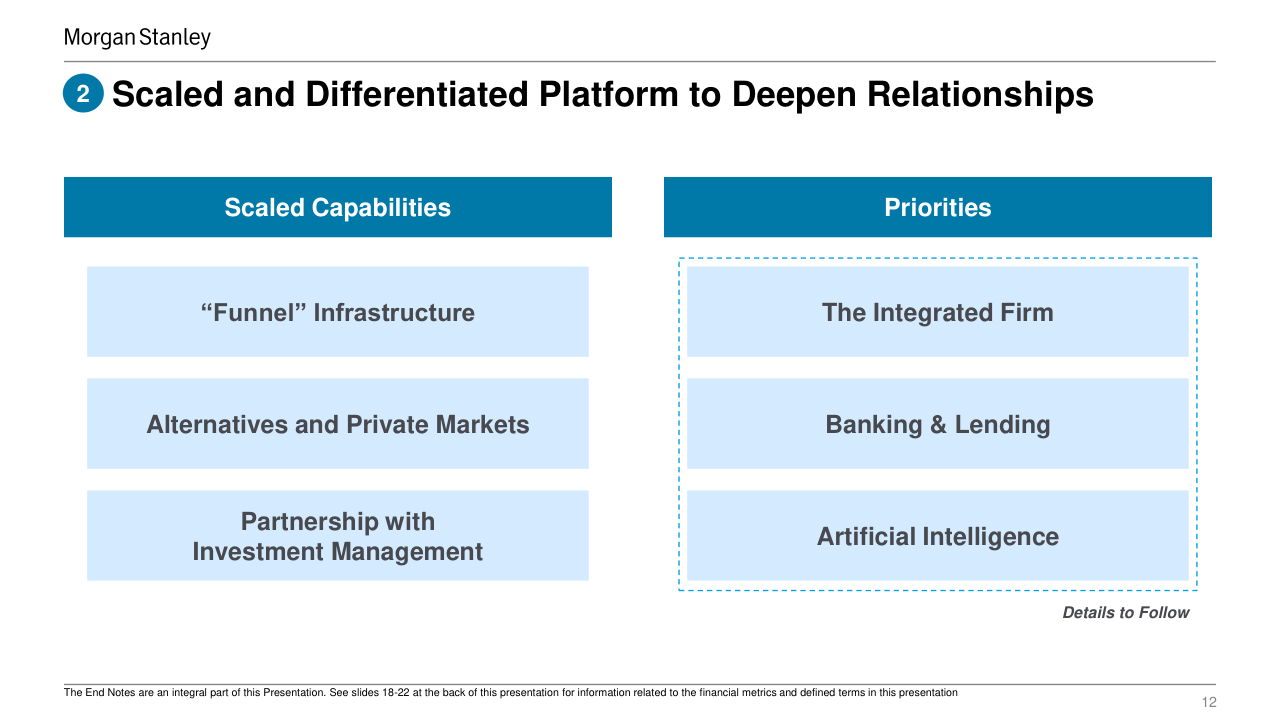 Morgan Stanley

2 Scaled and Differentiated Platform to Deepen Relationships

Scaled Capabilities

“Funnel” Infrastructure

Alternatives and Private Markets

Partnership with Investment Management

Priorities

The Integrated Firm

Banking & Lending

Artificial Intelligence

Details to Follow

The End Notes are an integral part of this Presentation. See slides 18-22 at the back of this presentation for information related to the financial metrics and defined terms in this presentation

12